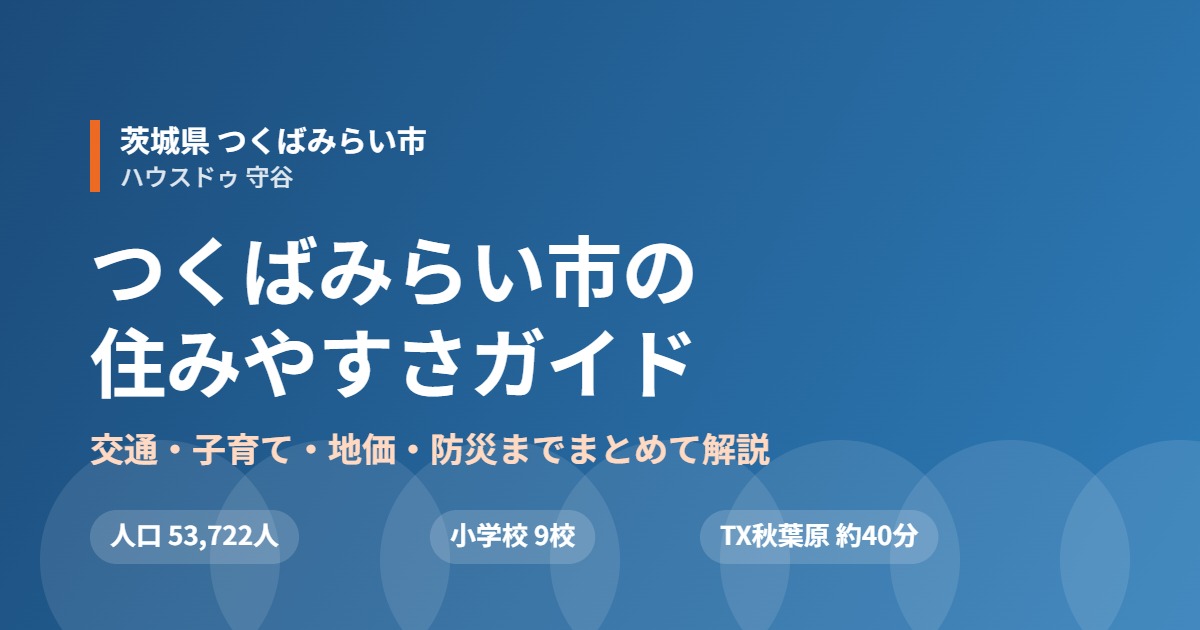 茨城県 つくばみらい市
ハウスドゥ 守谷

つくばみらい市の
住みやすさガイド

交通・子育て・地価・防災までまとめて解説

人口 53,722人

小学校 9校

TX秋葉原 約40分